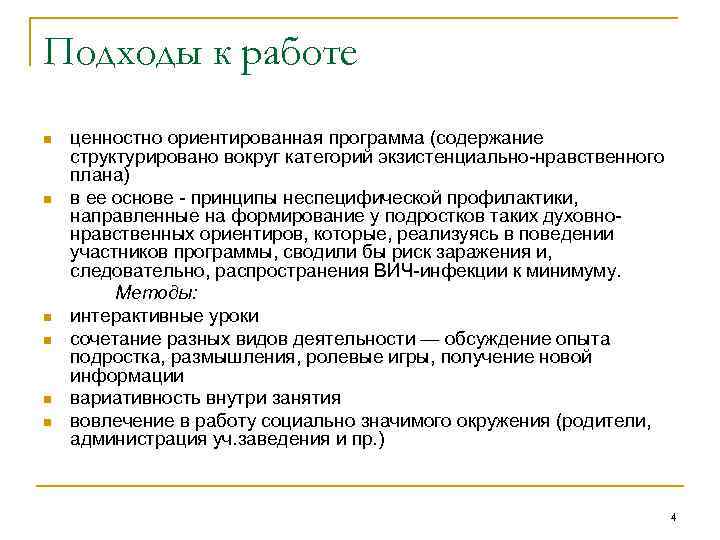 Подходы к работе

- ценностно ориентированная программа (содержание структурировано вокруг категорий экзистенциально-нравственного плана)
- в ее основе - принципы неспецифической профилактики, направленные на формирование у подростков таких духовно-нравственных ориентиров, которые, реализуясь в поведении участников программы, сводили бы риск заражения и, следовательно, распространения ВИЧ-инфекции к минимуму.

Методы:

- интерактивные уроки
- сочетание разных видов деятельности — обсуждение опыта подростка, размышления, ролевые игры, получение новой информации
- вариативность внутри занятия
- вовлечение в работу социально значимого окружения (родители, администрация уч.заведения и пр.)

4